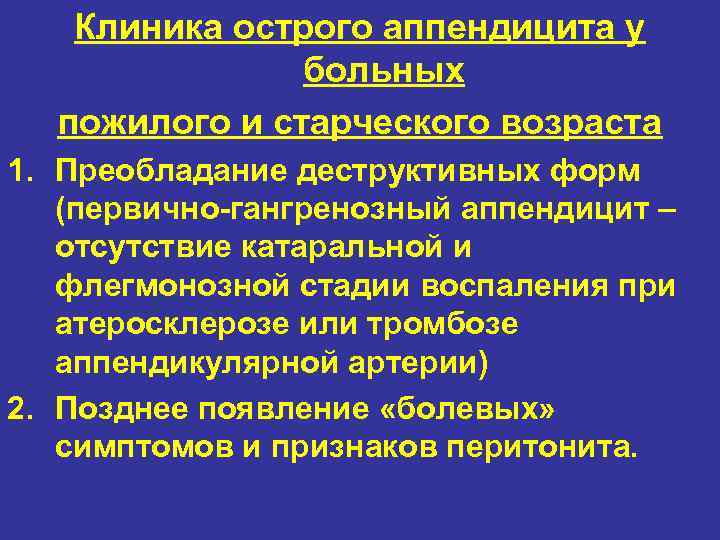 Клиника острого аппендицита у больных
пожилого и старческого возраста

1. Преобладание деструктивных форм (первично-гангренозный аппендицит – отсутствие катаральной и флегмонозной стадии воспаления при атеросклерозе или тромбозе аппендикулярной артерии)
2. Позднее появление «болевых» симптомов и признаков перитонита.